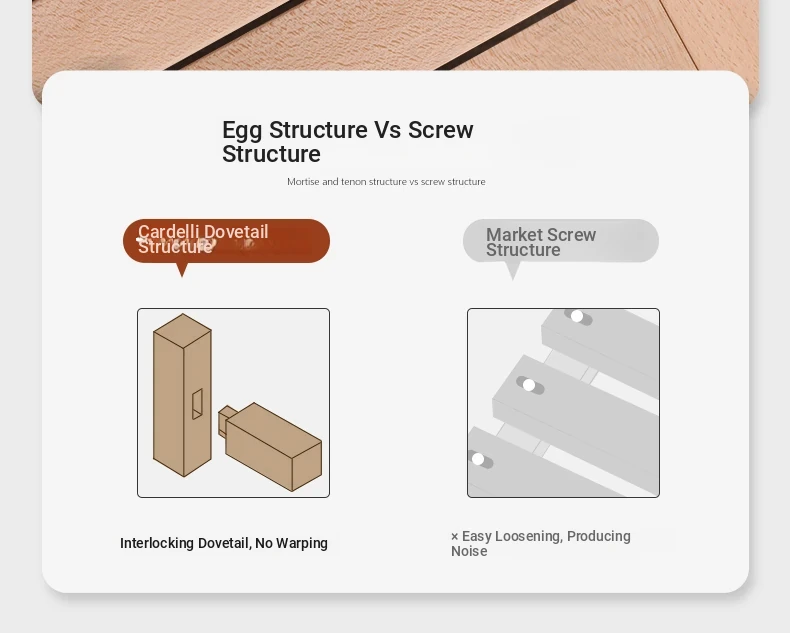 Egg Structure Vs Screw Structure

Mortise and tenon structure vs screw structure

Cardelli Dovetail Structure

Market Screw Structure

Interlocking Dovetail, No Warping

× Easy Loosening, Producing Noise